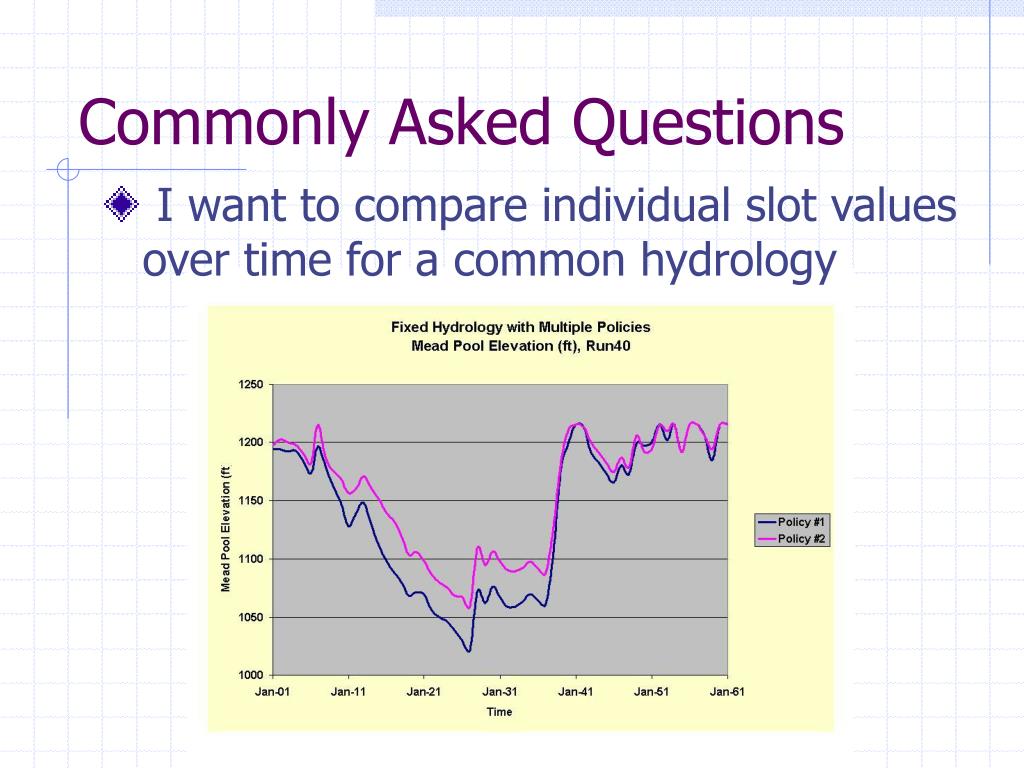 Commonly Asked Questions

I want to compare individual slot values over time for a common hydrology

Fixed Hydrology with Multiple Policies
Mead Pool Elevation (ft), Run40

Mead Pool Elevation (ft

1250
1200
1150
1100
1050
1000

Jan-01 Jan-11 Jan-21 Jan-31 Jan-41 Jan-51 Jan-61

Time

Policy #1
Policy #2